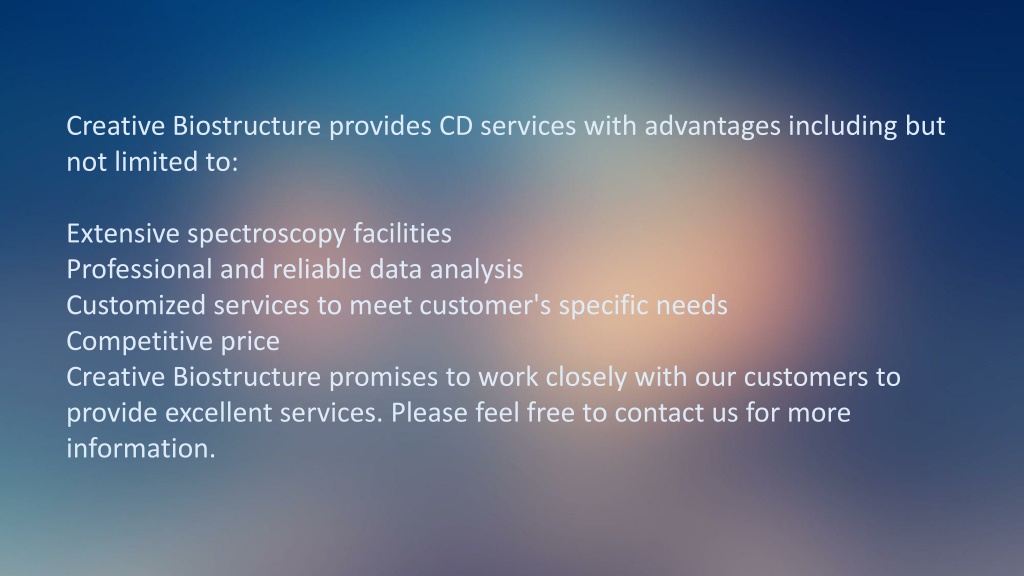 Creative Biostructure provides CD services with advantages including but not limited to:

Extensive spectroscopy facilities
Professional and reliable data analysis
Customized services to meet customer's specific needs
Competitive price
Creative Biostructure promises to work closely with our customers to provide excellent services. Please feel free to contact us for more information.